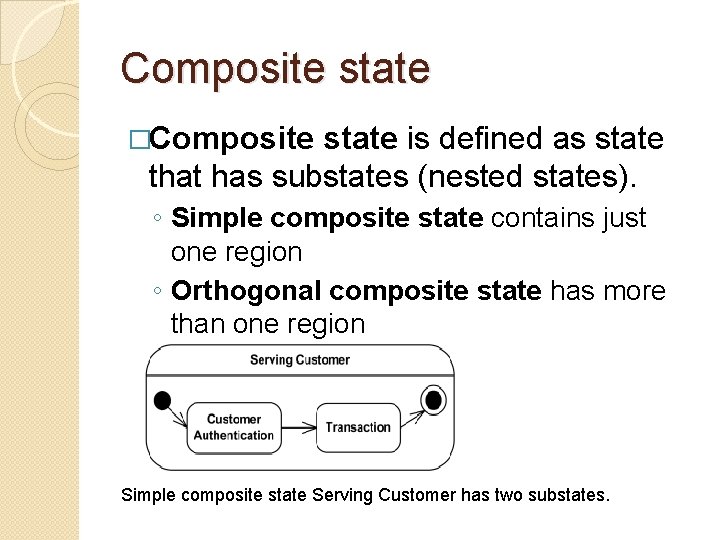 Composite state

□Composite state is defined as state that has substates (nested states).

◦ Simple composite state contains just one region

◦ Orthogonal composite state has more than one region

Serving Customer

Customer Authentication

Transaction

Simple composite state Serving Customer has two substates.